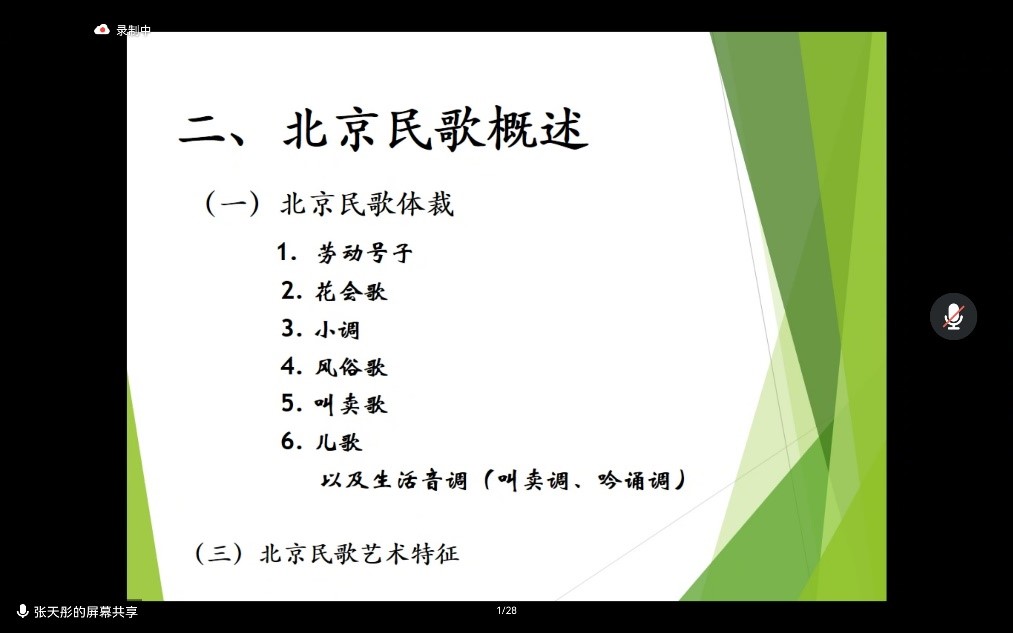 录制中

二、北京民歌概述

（一）北京民歌体裁

1. 劳动号子
2. 花会歌
3. 小调
4. 风俗歌
5. 叫卖歌
6. 儿歌
以及生活音调（叫卖调、吟诵调）

（三）北京民歌艺术特征

张天彤的屏幕共享

1/28